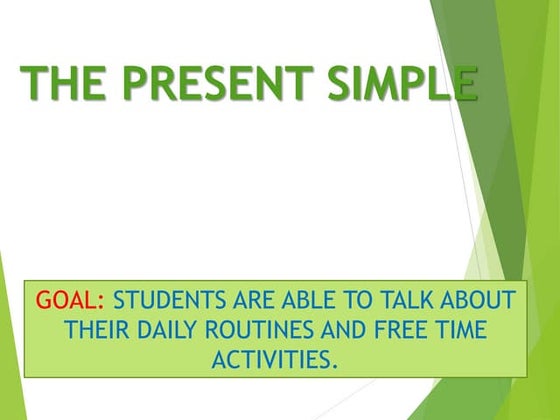 THE PRESENT SIMPLE

GOAL: STUDENTS ARE ABLE TO TALK ABOUT THEIR DAILY ROUTINES AND FREE TIME ACTIVITIES.